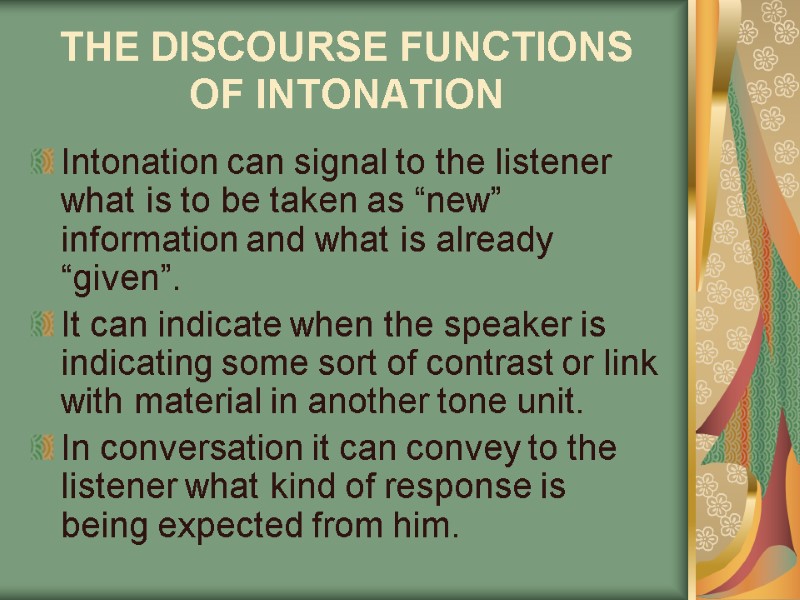 THE DISCOURSE FUNCTIONS OF INTONATION

Intonation can signal to the listener what is to be taken as “new” information and what is already “given”.

It can indicate when the speaker is indicating some sort of contrast or link with material in another tone unit.

In conversation it can convey to the listener what kind of response is being expected from him.